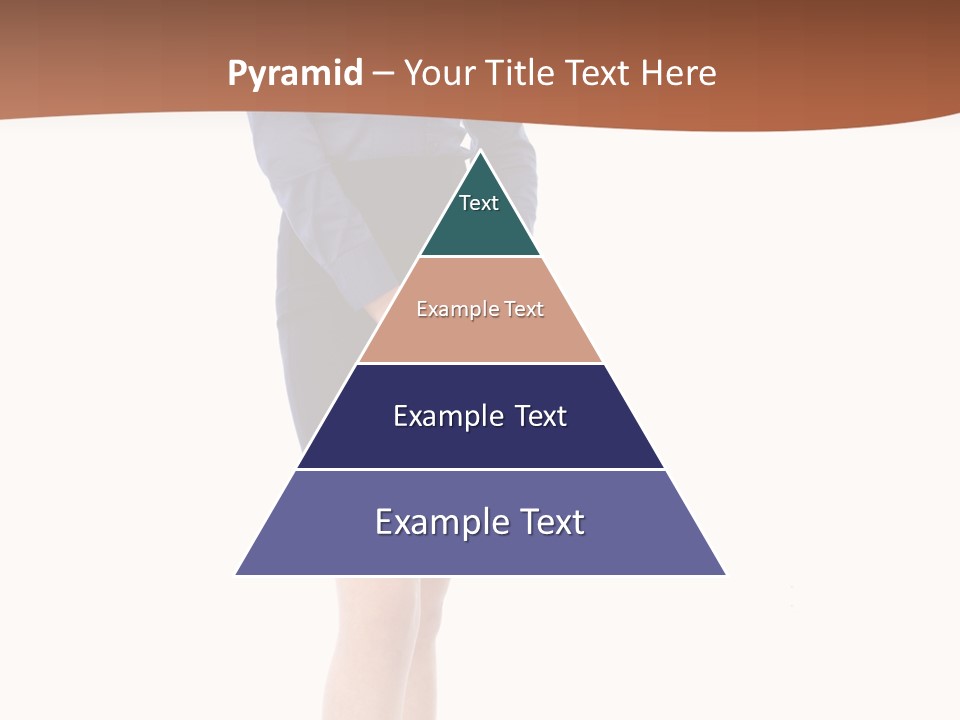 Pyramid – Your Title Text Here

Text

Example Text

Example Text

Example Text